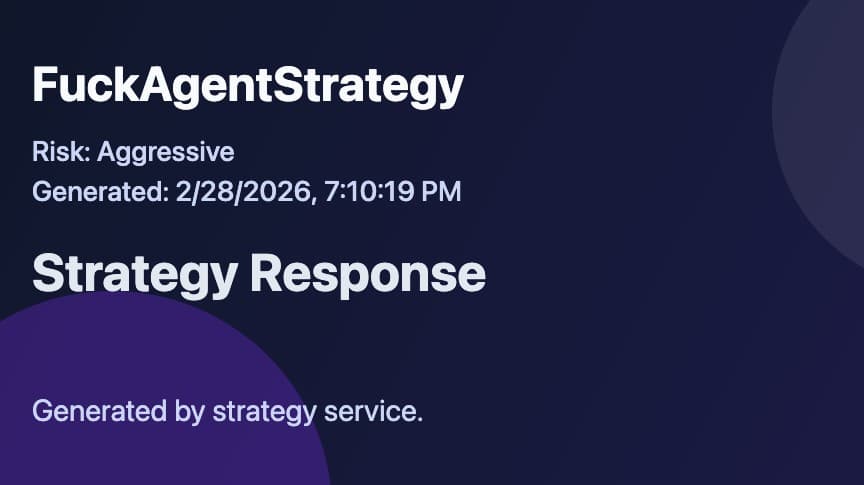 FuckAgentStrategy

Risk: Aggressive
Generated: 2/28/2026, 7:10:19 PM

Strategy Response

Generated by strategy service.